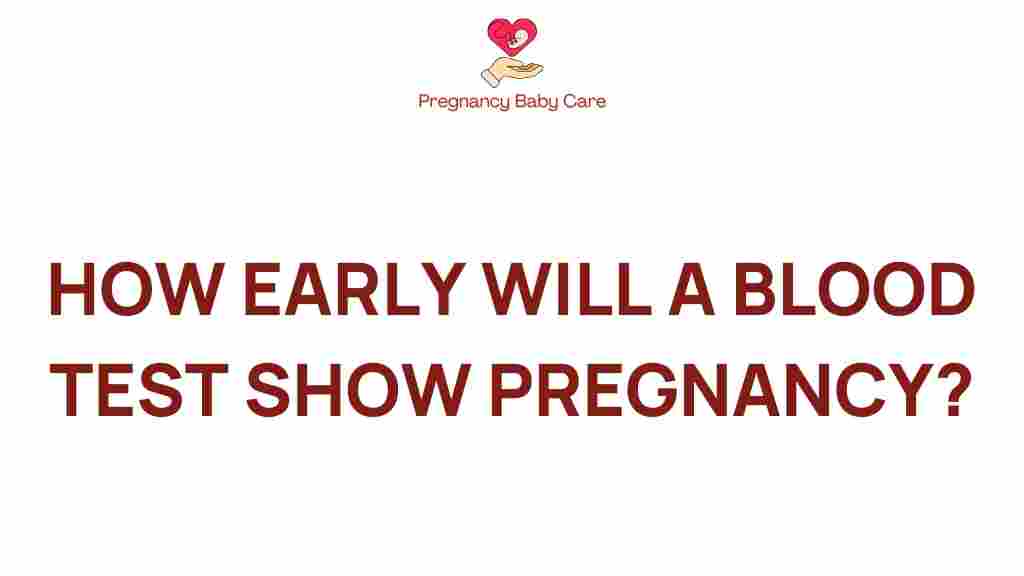 Pregnancy Baby Care

HOW EARLY WILL A BLOOD TEST SHOW PREGNANCY?